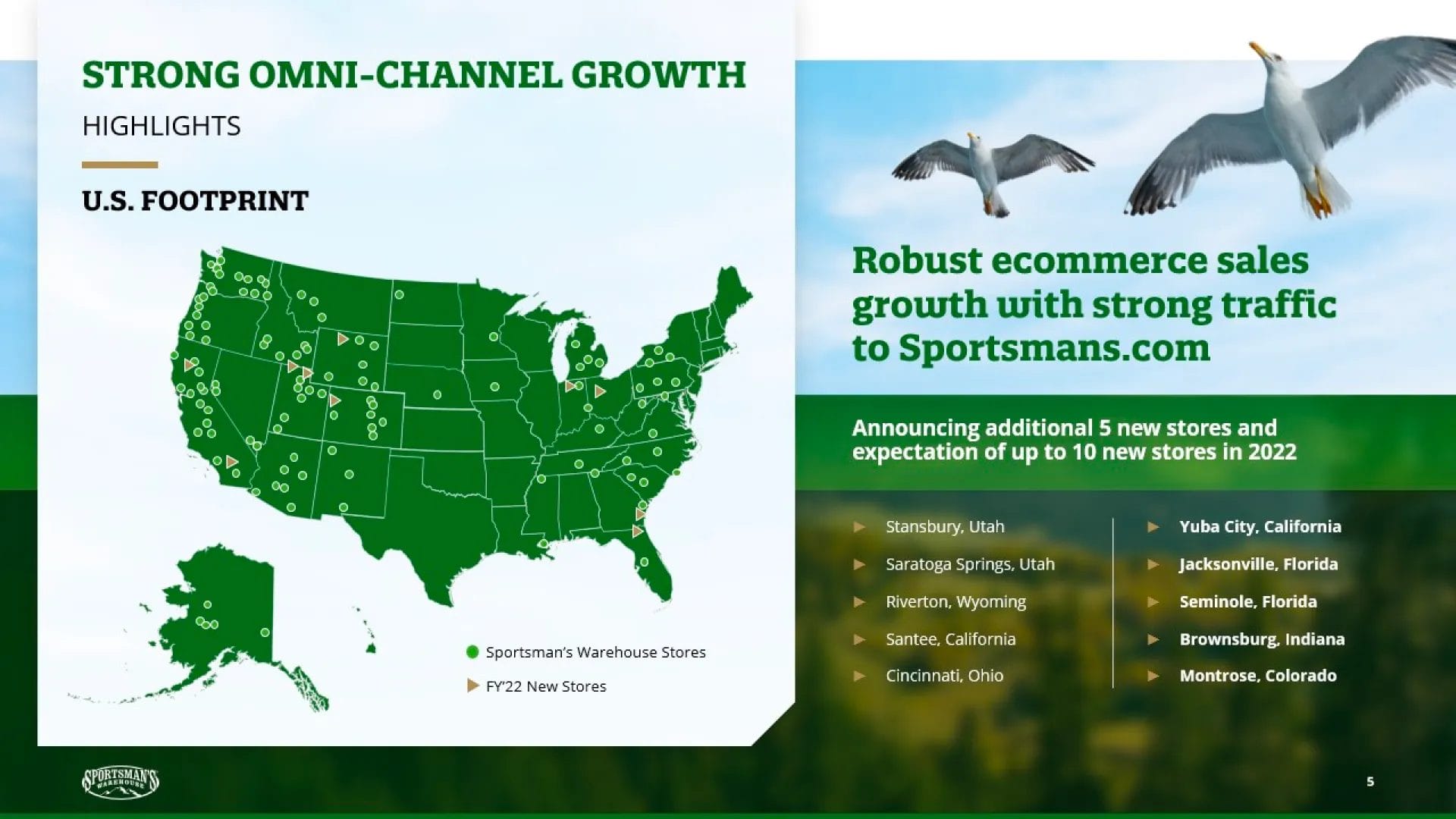 STRONG OMNI-CHANNEL GROWTH

HIGHLIGHTS

U.S. FOOTPRINT

Sportsman's Warehouse Stores

FY'22 New Stores

Robust ecommerce sales growth with strong traffic to Sportsmans.com

Announcing additional 5 new stores and expectation of up to 10 new stores in 2022

Stansbury, Utah

Saratoga Springs, Utah

Riverton, Wyoming

Santee, California

Cincinnati, Ohio

Yuba City, California

Jacksonville, Florida

Seminole, Florida

Brownsburg, Indiana

Montrose, Colorado

SPORTSMAN'S WAREHOUSE

5